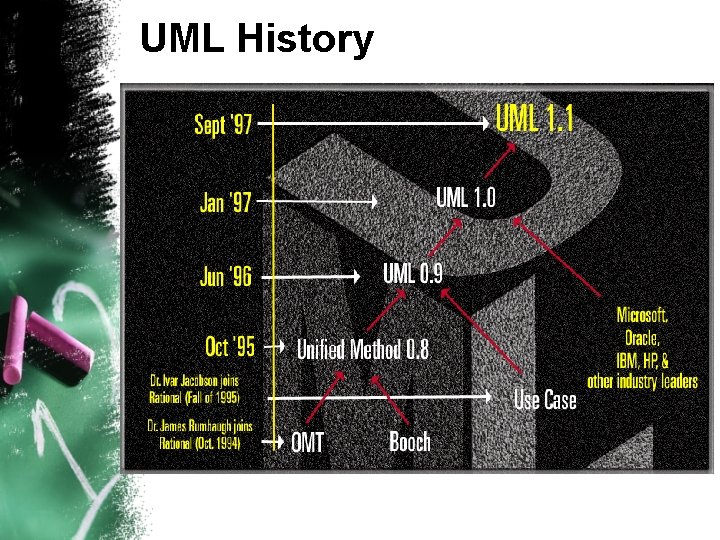 UML History

Sept '97
UML 1.1
Jan '97
UML 1.0
Jun '96
UML 0.9
Microsoft, Oracle, IBM, HP, & other industry leaders
Oct '95
Unified Method 0.8
Dr. Ivar Jacobson joins Rational (Fall of 1995)
Use Case
Dr. James Rumbaugh joins Rational (Oct. 1994)
OMT
Booch